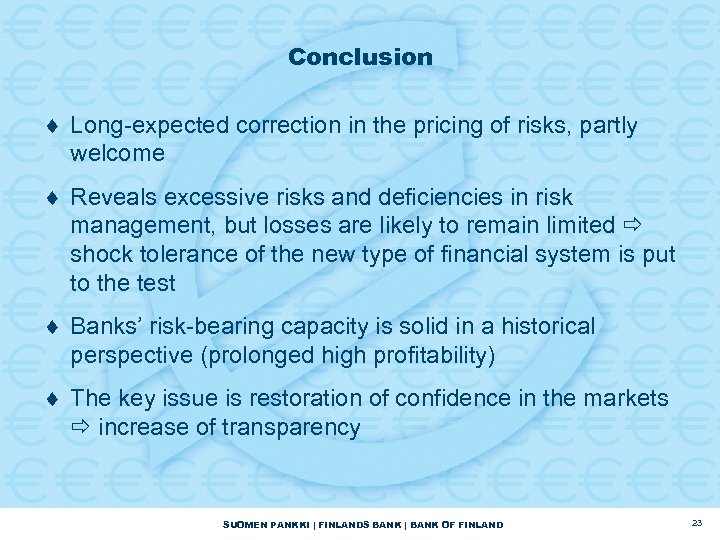 Conclusion

♦ Long-expected correction in the pricing of risks, partly welcome

♦ Reveals excessive risks and deficiencies in risk management, but losses are likely to remain limited ⇨ shock tolerance of the new type of financial system is put to the test

♦ Banks' risk-bearing capacity is solid in a historical perspective (prolonged high profitability)

♦ The key issue is restoration of confidence in the markets ⇨ increase of transparency

SUOMEN PANKKI | FINLANDS BANK | BANK OF FINLAND

23